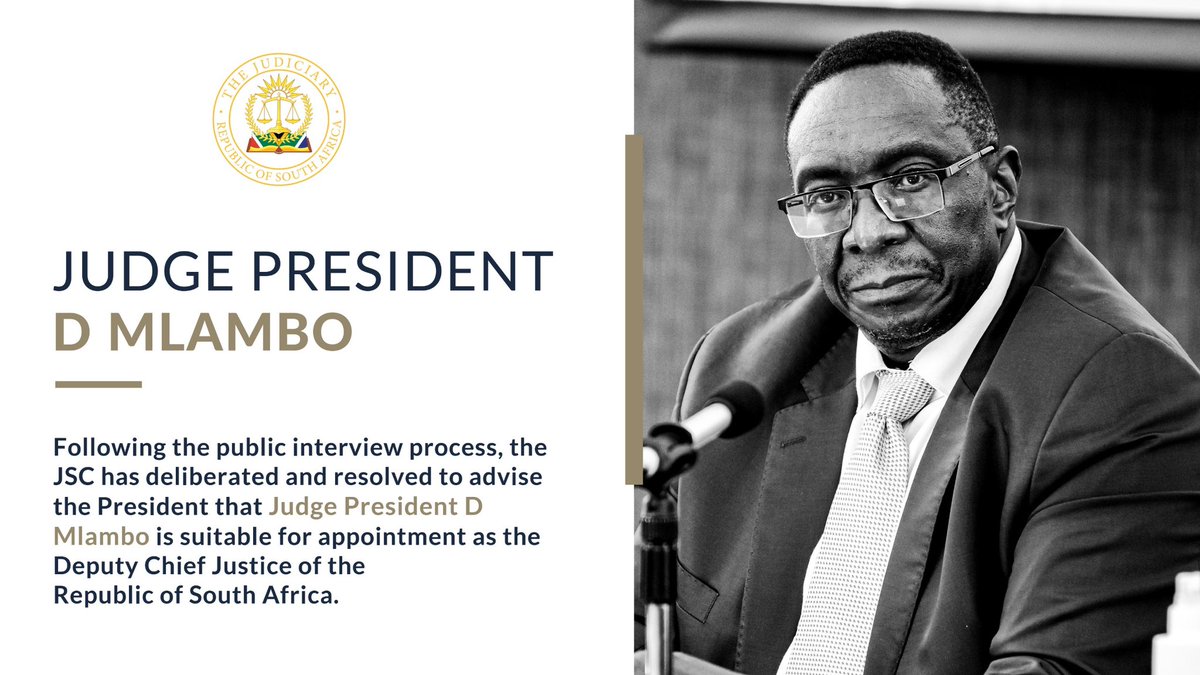 THE JUDICIARY
REPUBLIC OF SOUTH AFRICA

JUDGE PRESIDENT
D MLAMBO

Following the public interview process, the JSC has deliberated and resolved to advise the President that Judge President D Mlambo is suitable for appointment as the Deputy Chief Justice of the Republic of South Africa.